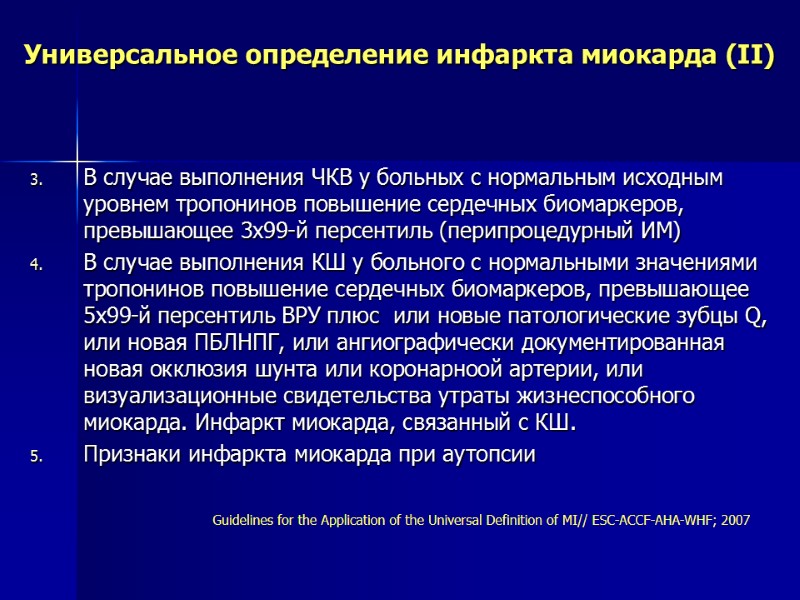 Универсальное определение инфаркта миокарда (II)

3. В случае выполнения ЧКВ у больных с нормальным исходным уровнем тропонинов повышение сердечных биомаркеров, превышающее 3х99-й персентиль (перипроцедурный ИМ)

4. В случае выполнения КШ у больного с нормальными значениями тропонинов повышение сердечных биомаркеров, превышающее 5х99-й персентиль ВРУ плюс или новые патологические зубцы Q, или новая ПБЛНПГ, или ангиографически документированная новая окклюзия шунта или коронарной артерии, или визуализационные свидетельства утраты жизнеспособного миокарда. Инфаркт миокарда, связанный с КШ.

5. Признаки инфаркта миокарда при аутопсии

Guidelines for the Application of the Universal Definition of MI// ESC-ACCF-AHA-WHF; 2007